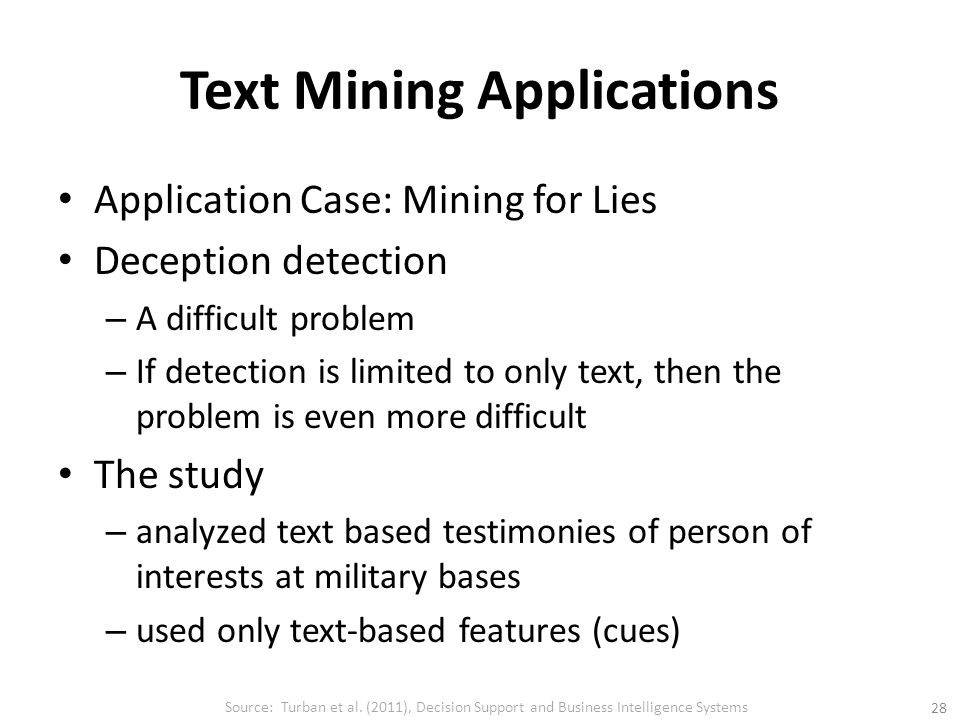 Text Mining Applications

• Application Case: Mining for Lies
• Deception detection
– A difficult problem
– If detection is limited to only text, then the problem is even more difficult
• The study
– analyzed text based testimonies of person of interests at military bases
– used only text-based features (cues)

Source: Turban et al. (2011), Decision Support and Business Intelligence Systems

28